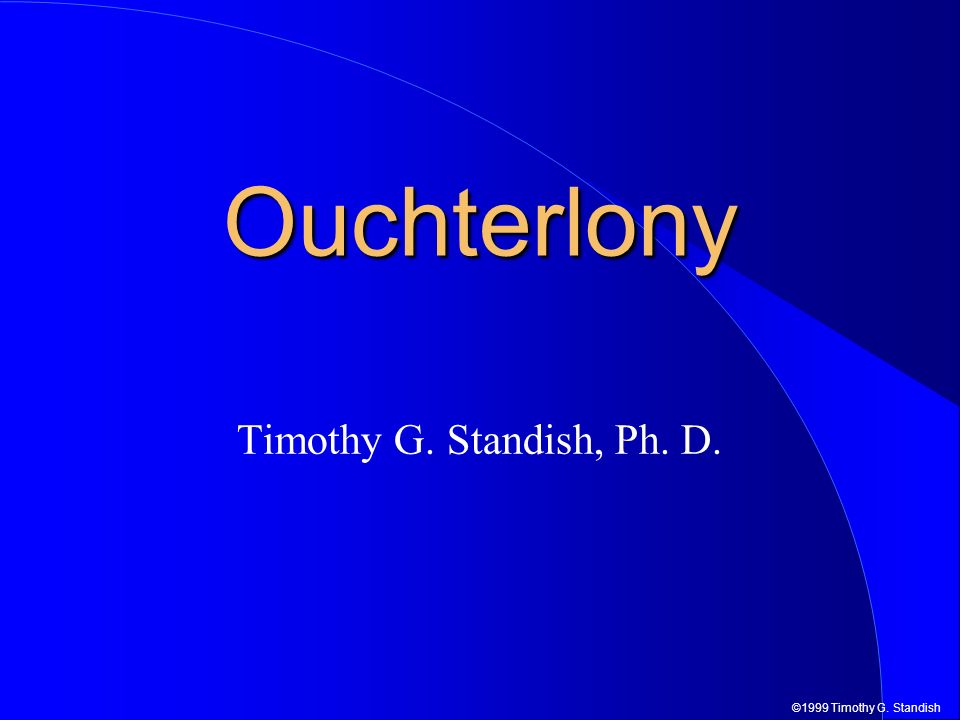 Ouchterlony

Timothy G. Standish, Ph. D.

©1999 Timothy G. Standish